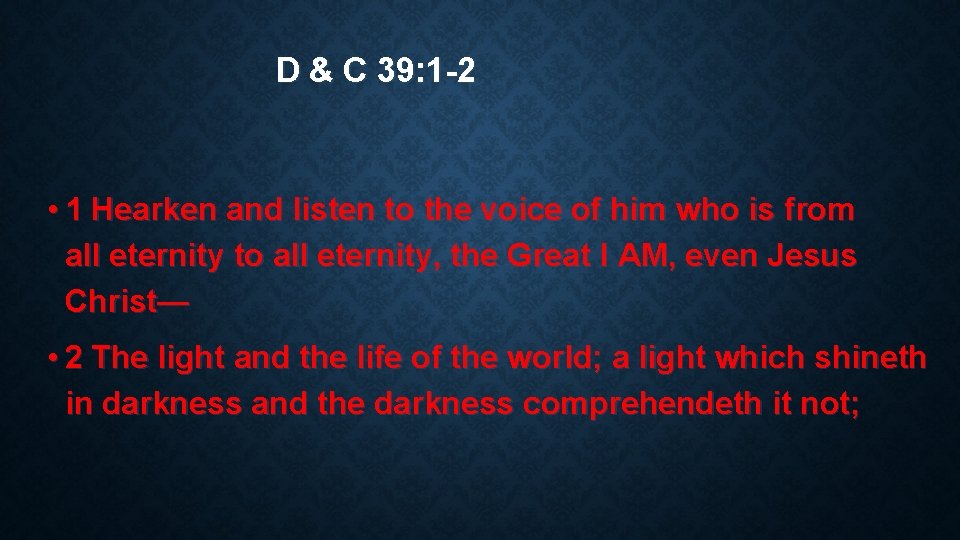 D & C 39:1-2

• 1 Hearken and listen to the voice of him who is from all eternity to all eternity, the Great I AM, even Jesus Christ—

• 2 The light and the life of the world; a light which shineth in darkness and the darkness comprehendeth it not;